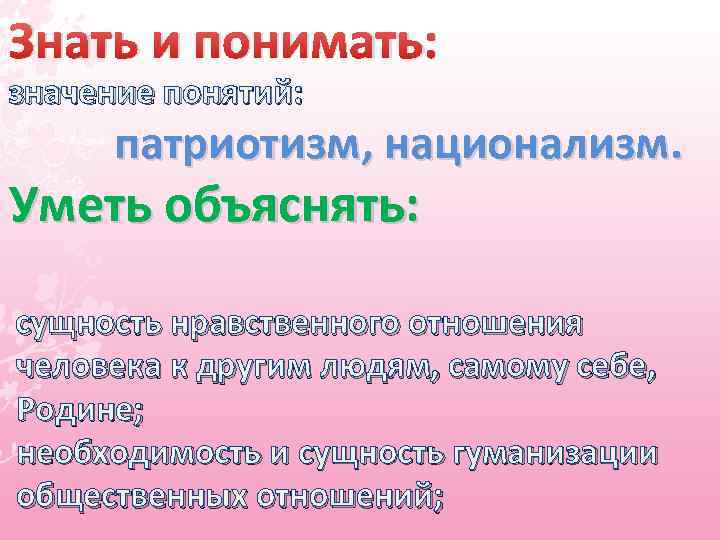 Знать и понимать:
значение понятий:
патриотизм, национализм.
Уметь объяснять:

сущность нравственного отношения человека к другим людям, самому себе, Родине;
необходимость и сущность гуманизации общественных отношений;